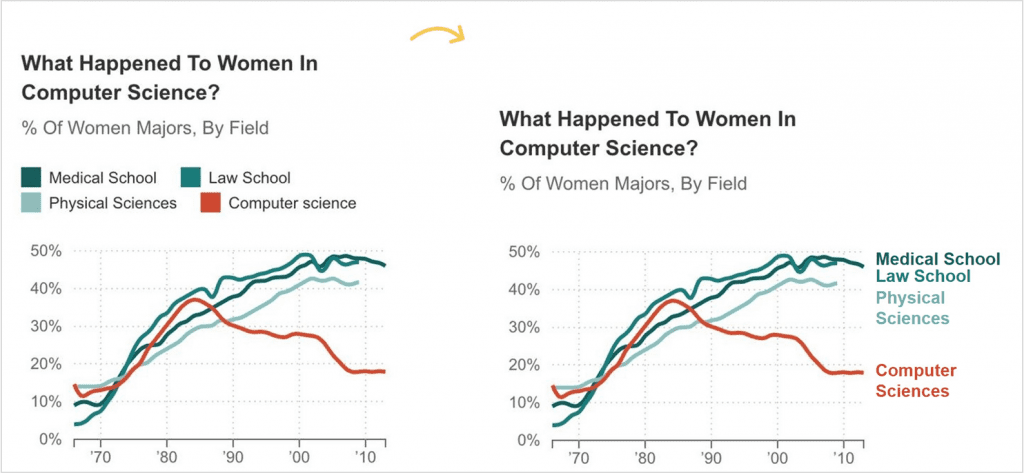 What Happened To Women In Computer Science?

% Of Women Majors, By Field

Medical School
Law School
Physical Sciences
Computer science

50%
40%
30%
20%
10%
0%

'70
'80
'90
'00
'10

What Happened To Women In Computer Science?

% Of Women Majors, By Field

50%
40%
30%
20%
10%
0%

'70
'80
'90
'00
'10

Medical School
Law School
Physical Sciences
Computer Sciences